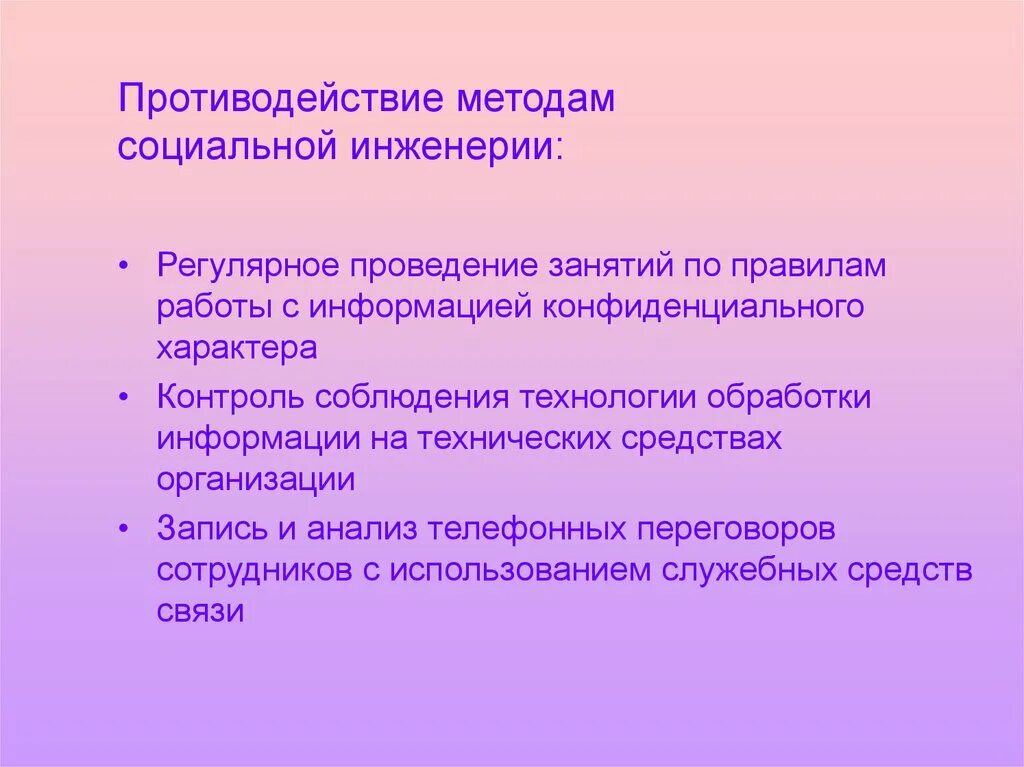 Противодействие методам социальной инженерии:

• Регулярное проведение занятий по правилам работы с информацией конфиденциального характера
• Контроль соблюдения технологии обработки информации на технических средствах организации
• Запись и анализ телефонных переговоров сотрудников с использованием служебных средств связи